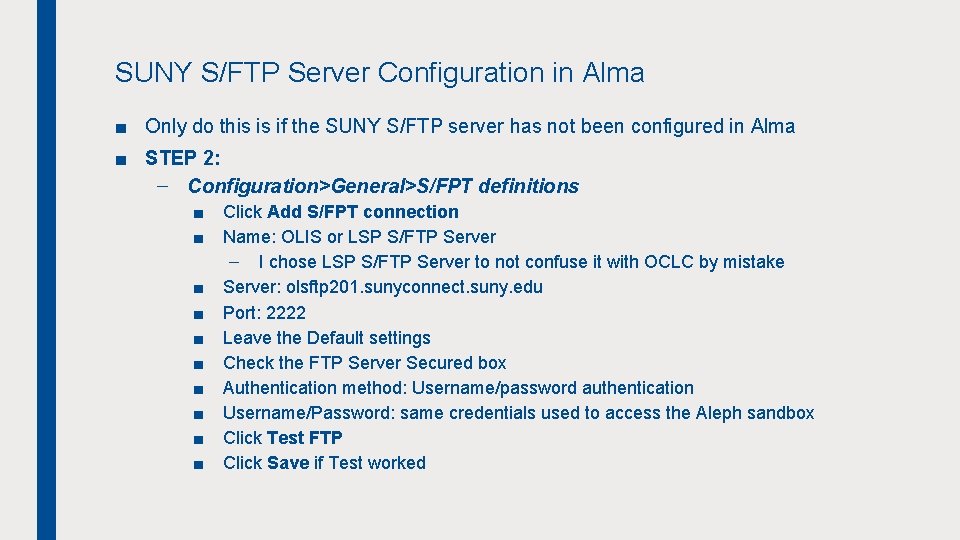 SUNY S/FTP Server Configuration in Alma

■ Only do this is if the SUNY S/FTP server has not been configured in Alma

■ STEP 2:

– Configuration>General>S/FPT definitions

■ Click Add S/FPT connection

■ Name: OLIS or LSP S/FTP Server

– I chose LSP S/FTP Server to not confuse it with OCLC by mistake

■ Server: olsftp201.sunyconnect.suny.edu

■ Port: 2222

■ Leave the Default settings

■ Check the FTP Server Secured box

■ Authentication method: Username/password authentication

■ Username/Password: same credentials used to access the Aleph sandbox

■ Click Test FTP

■ Click Save if Test worked